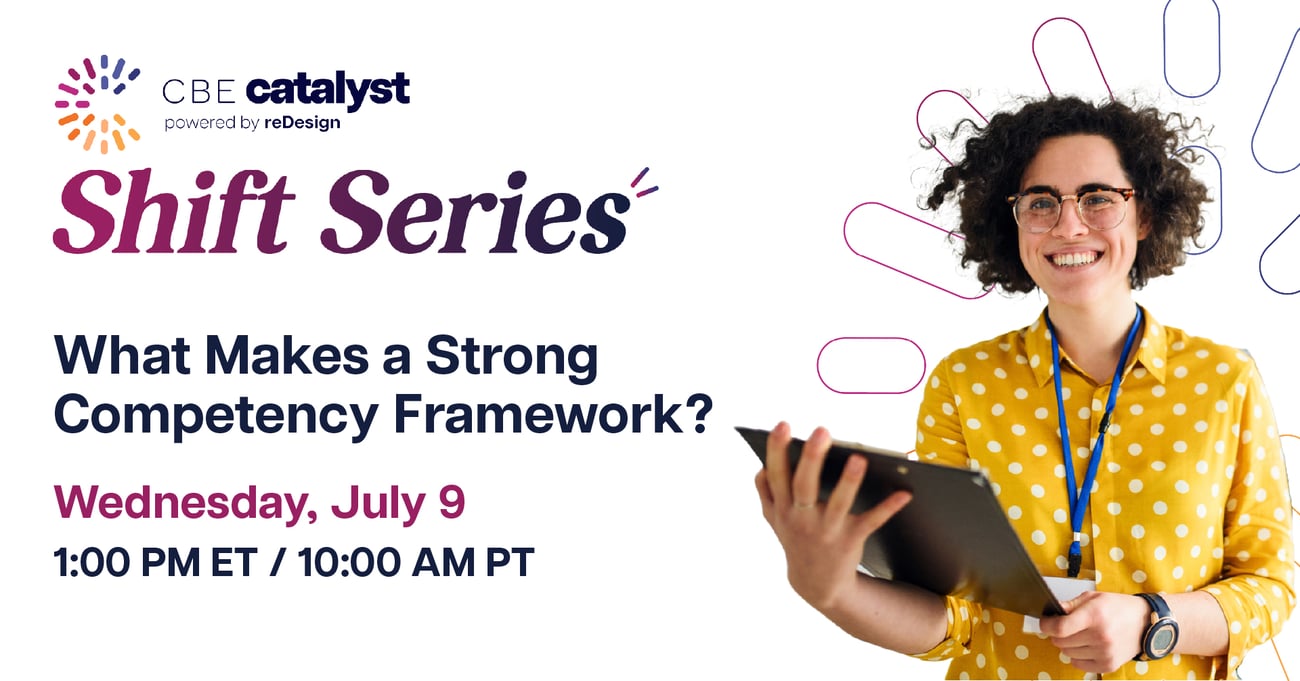 CBE catalyst
powered by reDesign

Shift Series

What Makes a Strong Competency Framework?

Wednesday, July 9

1:00 PM ET / 10:00 AM PT